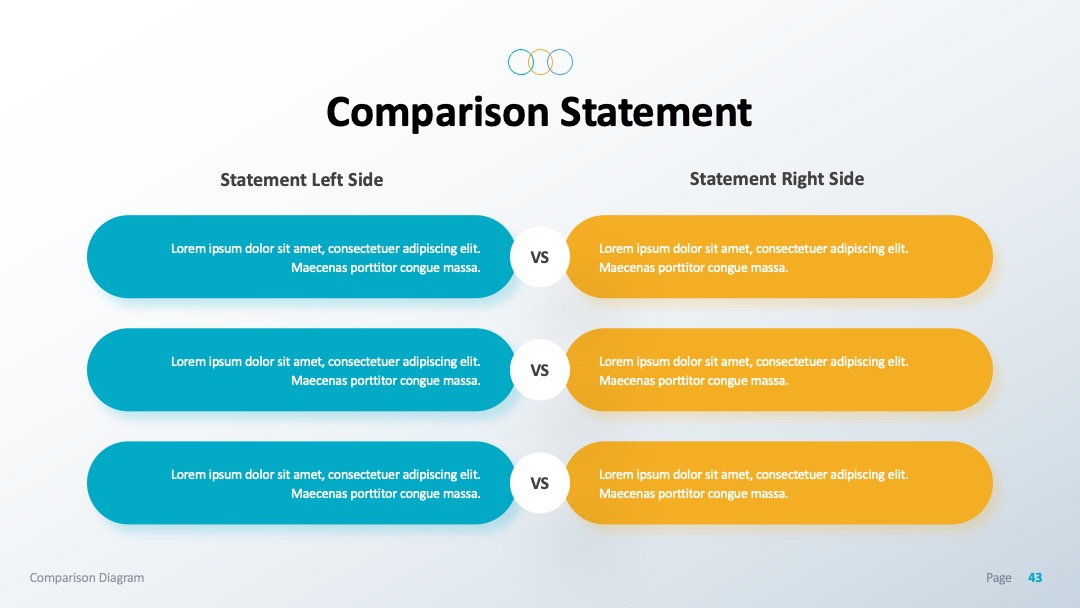 Comparison Statement

Statement Left Side

Statement Right Side

Lorem ipsum dolor sit amet, consectetuer adipiscing elit. Maecenas porttitor congue massa.

VS

Lorem ipsum dolor sit amet, consectetuer adipiscing elit. Maecenas porttitor congue massa.

Lorem ipsum dolor sit amet, consectetuer adipiscing elit. Maecenas porttitor congue massa.

VS

Lorem ipsum dolor sit amet, consectetuer adipiscing elit. Maecenas porttitor congue massa.

Lorem ipsum dolor sit amet, consectetuer adipiscing elit. Maecenas porttitor congue massa.

VS

Lorem ipsum dolor sit amet, consectetuer adipiscing elit. Maecenas porttitor congue massa.

Comparison Diagram

Page 43